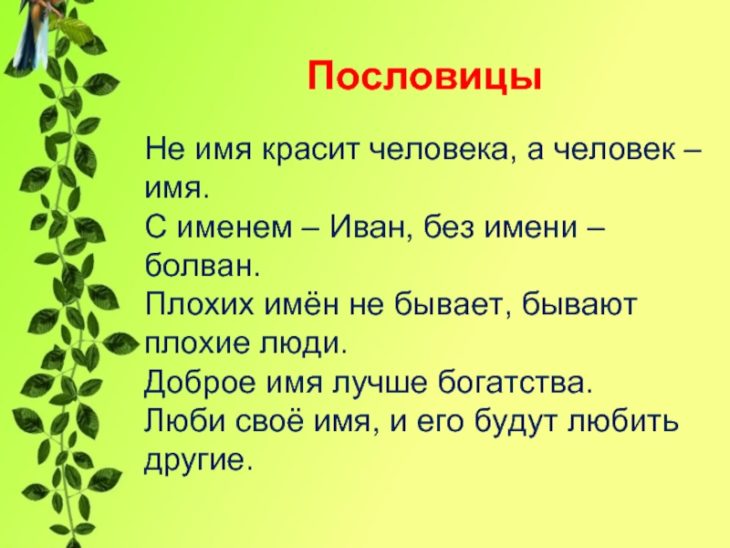 Пословицы

Не имя красит человека, а человек – имя.
С именем – Иван, без имени – болван.
Плохих имён не бывает, бывают плохие люди.
Доброе имя лучше богатства.
Люби своё имя, и его будут любить другие.